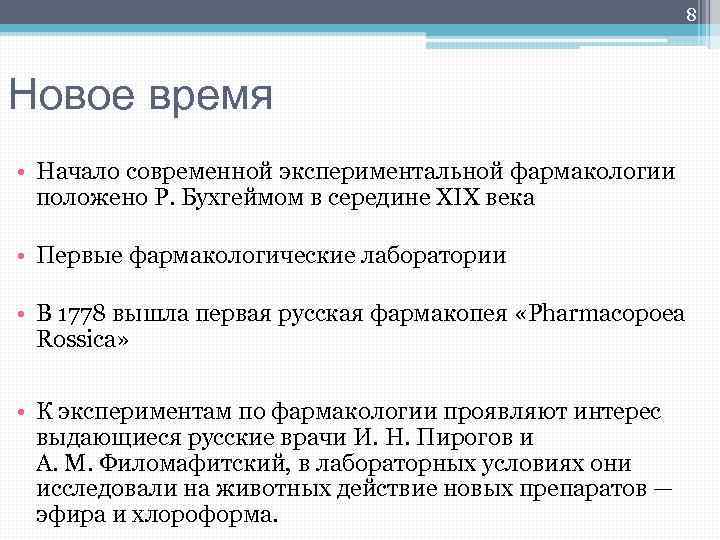 8

Новое время

• Начало современной экспериментальной фармакологии положено Р. Бухгеймом в середине XIX века

• Первые фармакологические лаборатории

• В 1778 вышла первая русская фармакопея «Pharmacopoea Rossica»

• К экспериментам по фармакологии проявляют интерес выдающиеся русские врачи И. Н. Пирогов и А. М. Филомафитский, в лабораторных условиях они исследовали на животных действие новых препаратов — эфира и хлороформа.